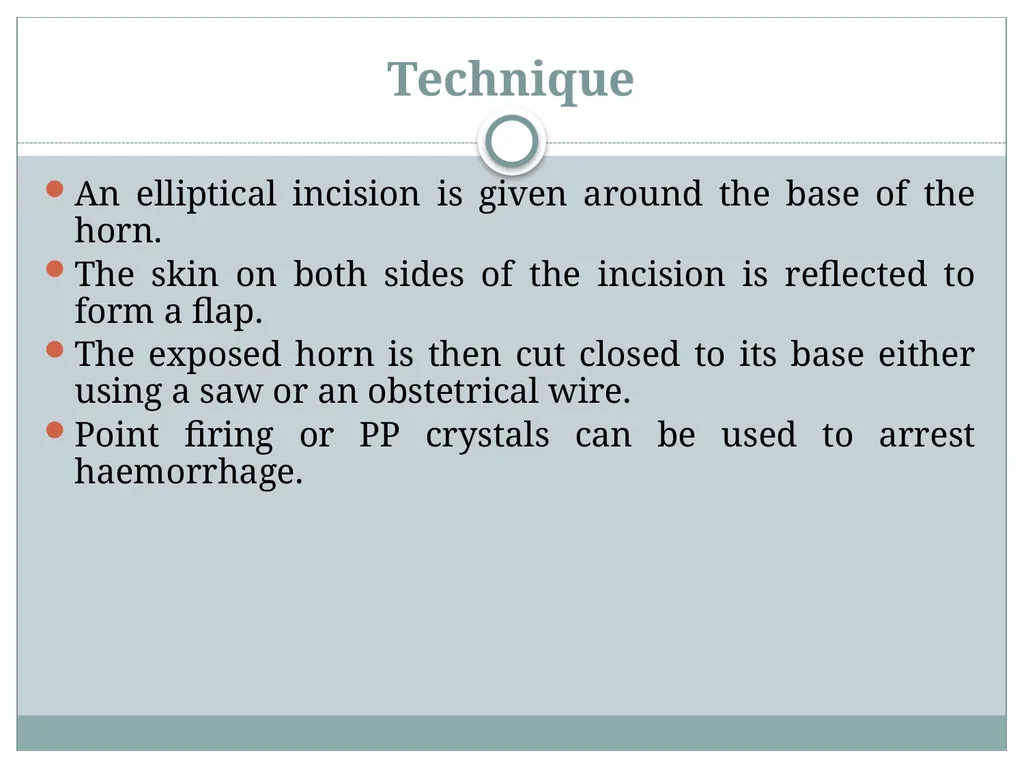 Technique

- An elliptical incision is given around the base of the horn.
- The skin on both sides of the incision is reflected to form a flap.
- The exposed horn is then cut closed to its base either using a saw or an obstetrical wire.
- Point firing or PP crystals can be used to arrest haemorrhage.